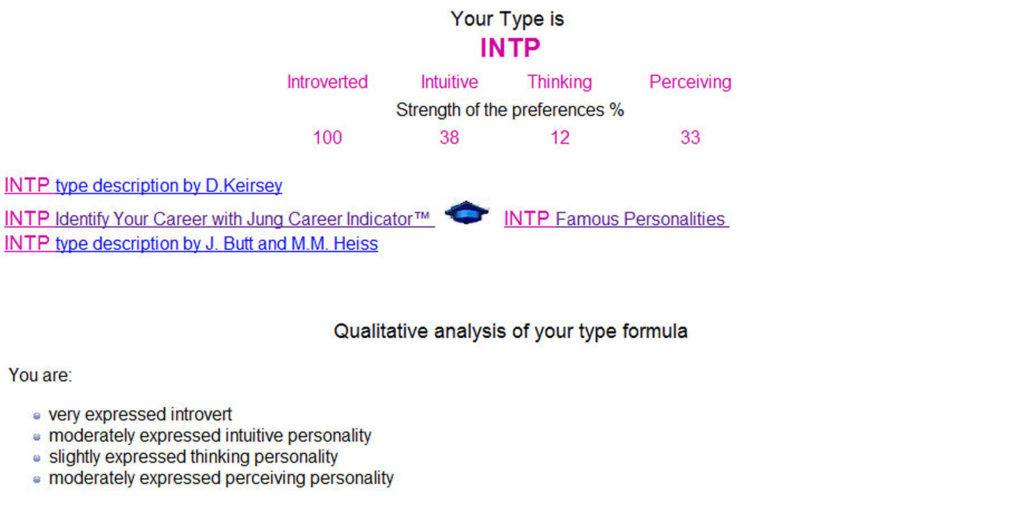 Your Type is
INTP

| Introverted | Intuitive | Thinking | Perceiving |
|---|---|---|---|
| Strength of the preferences % | | | |
| 100 | 38 | 12 | 33 |

INTP type description by D.Keirsey
INTP Identify Your Career with Jung Career Indicator™ INTP Famous Personalities
INTP type description by J. Butt and M.M. Heiss

Qualitative analysis of your type formula

You are:

- very expressed introvert
- moderately expressed intuitive personality
- slightly expressed thinking personality
- moderately expressed perceiving personality